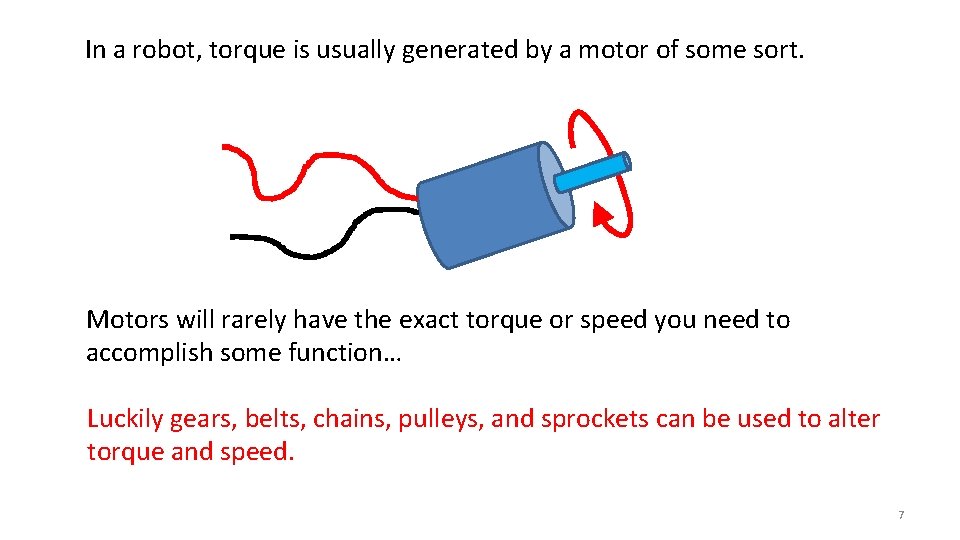 In a robot, torque is usually generated by a motor of some sort.

Motors will rarely have the exact torque or speed you need to accomplish some function…

Luckily gears, belts, chains, pulleys, and sprockets can be used to alter torque and speed.

7